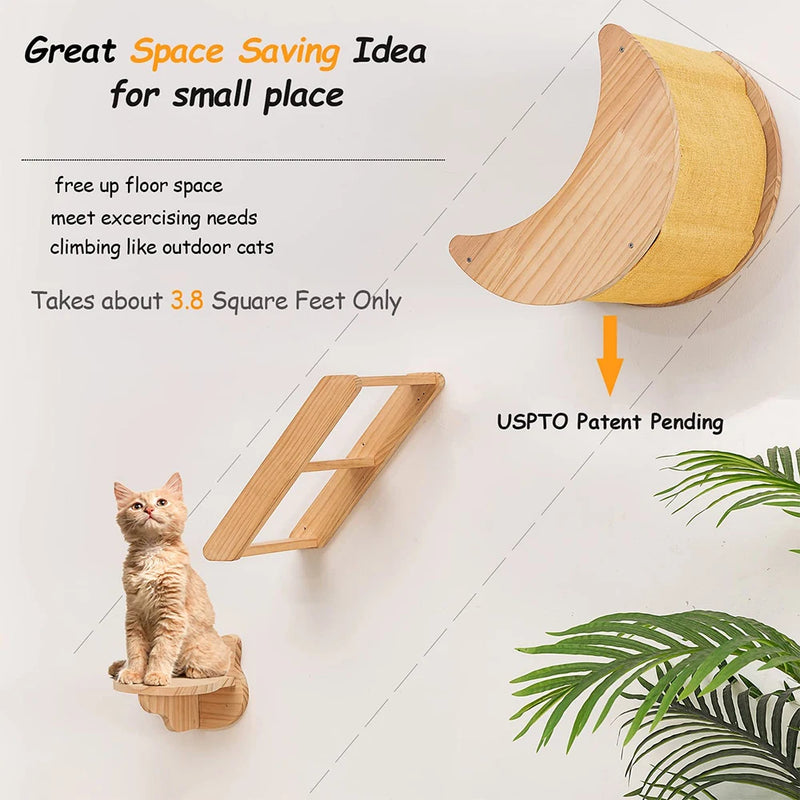 Great Space Saving Idea for small place

free up floor space
meet excercising needs
climbing like outdoor cats

Takes about 3.8 Square Feet Only

USPTO Patent Pending